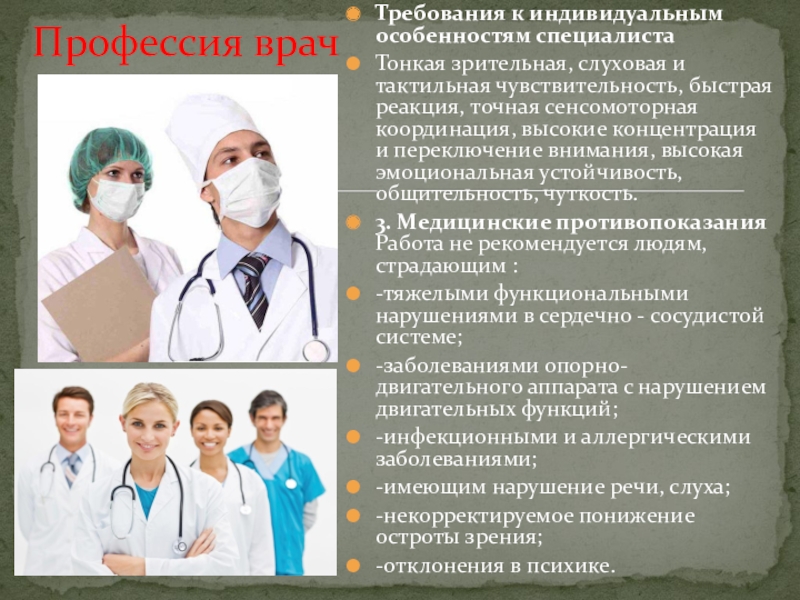 Профессия врач

Требования к индивидуальным особенностям специалиста

Тонкая зрительная, слуховая и тактильная чувствительность, быстрая реакция, точная сенсомоторная координация, высокие концентрация и переключение внимания, высокая эмоциональная устойчивость, общительность, чуткость.

3. Медицинские противопоказания Работа не рекомендуется людям, страдающим :

-тяжелыми функциональными нарушениями в сердечно - сосудистой системе;

-заболеваниями опорно-двигательного аппарата с нарушением двигательных функций;

-инфекционными и аллергическими заболеваниями;

-имеющим нарушение речи, слуха;

-некорректируемое понижение остроты зрения;

-отклонения в психике.